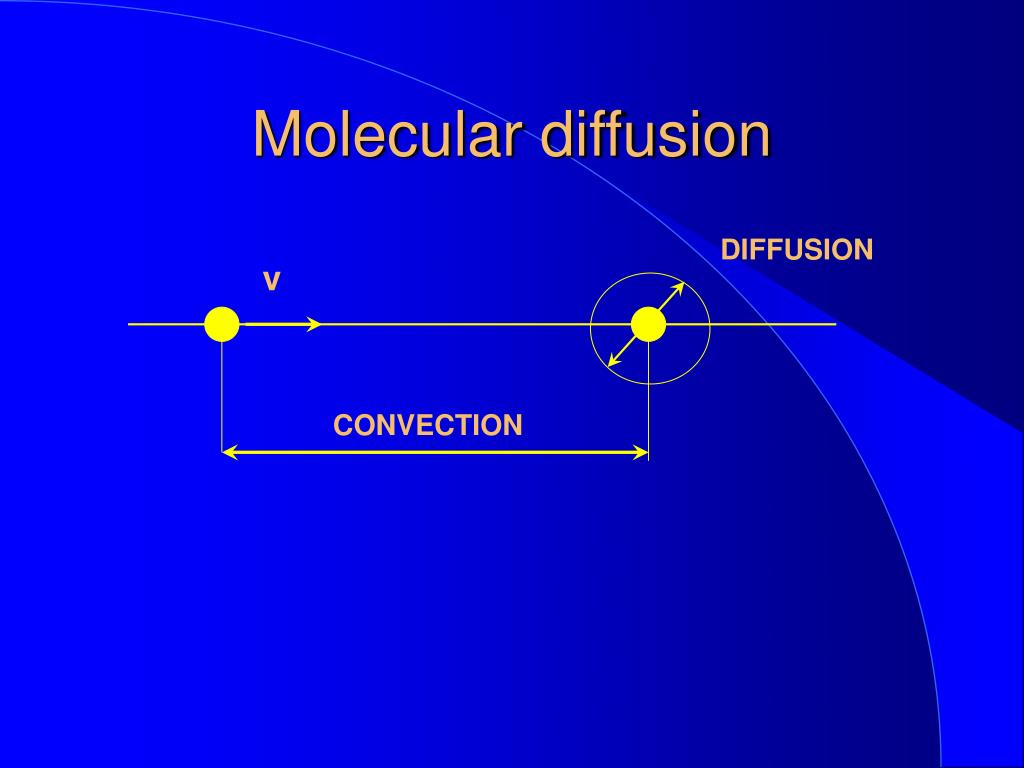 Molecular diffusion

DIFFUSION

v

CONVECTION